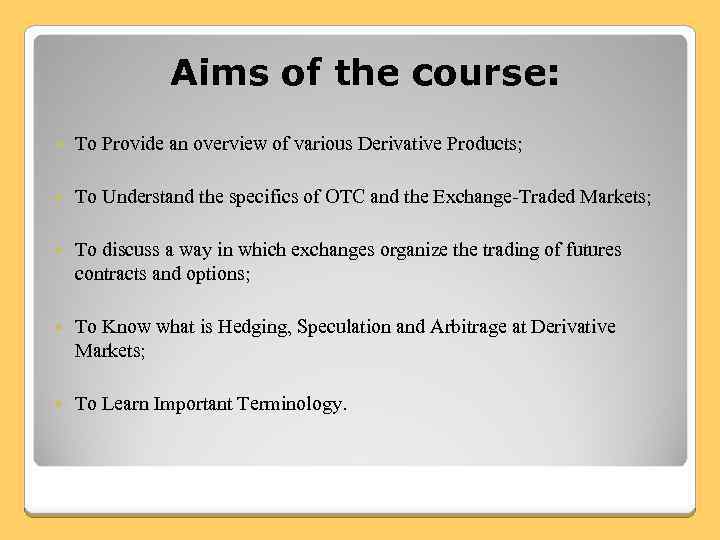 Aims of the course:

To Provide an overview of various Derivative Products;

To Understand the specifics of OTC and the Exchange-Traded Markets;

To discuss a way in which exchanges organize the trading of futures contracts and options;

To Know what is Hedging, Speculation and Arbitrage at Derivative Markets;

To Learn Important Terminology.